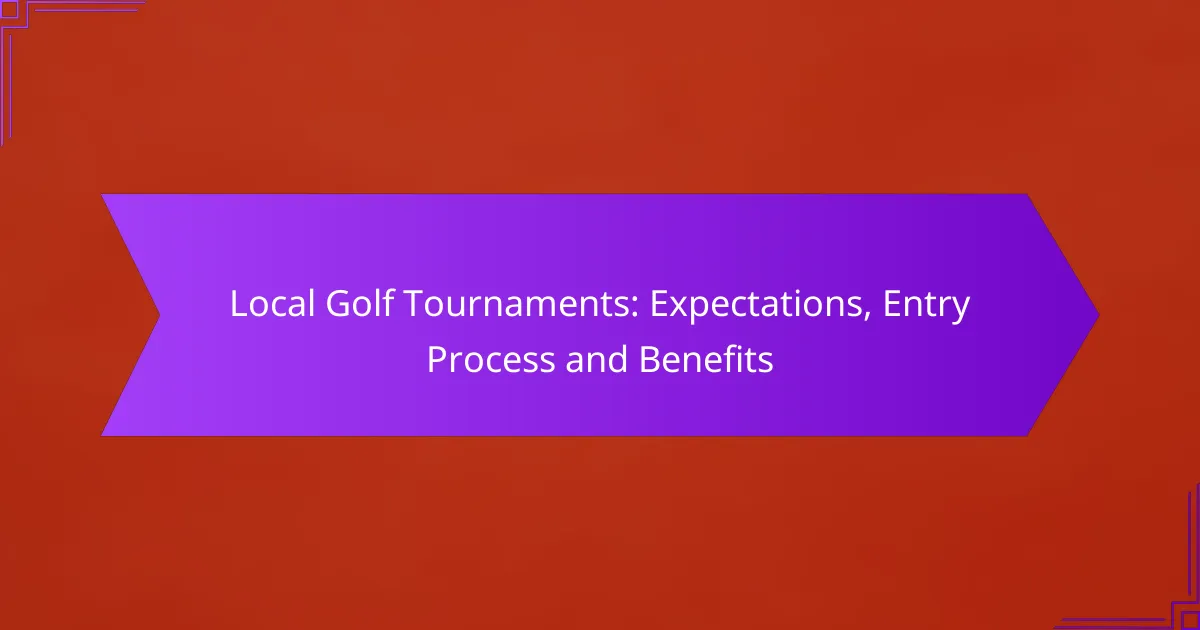 Local Golf Tournaments: Expectations, Entry Process and Benefits